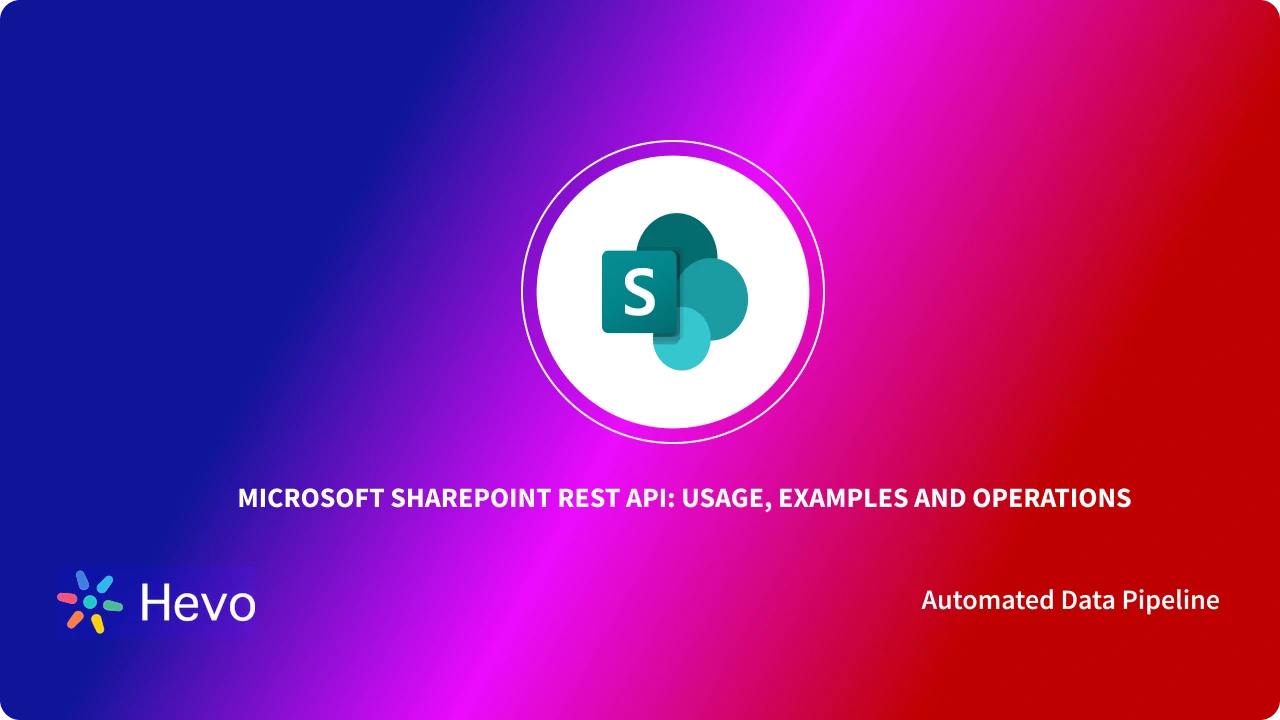 S

MICROSOFT SHAREPOINT REST API: USAGE, EXAMPLES AND OPERATIONS

Hevo

Automated Data Pipeline